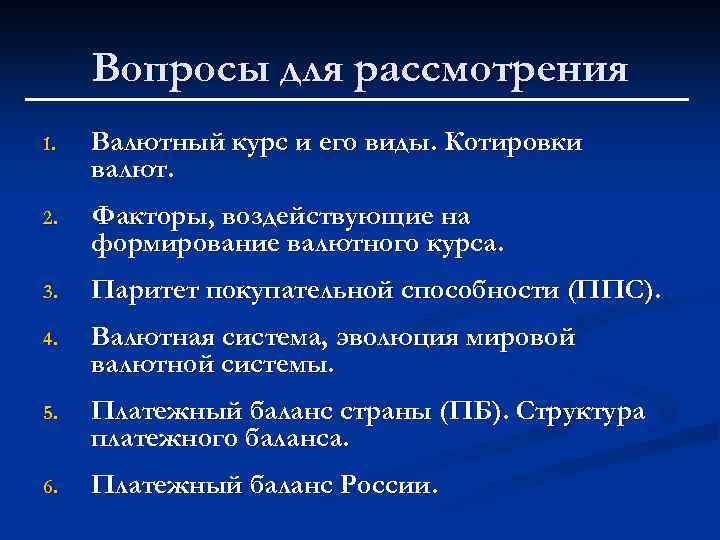 Вопросы для рассмотрения

1. Валютный курс и его виды. Котировки валют.

2. Факторы, воздействующие на формирование валютного курса.

3. Паритет покупательной способности (ППС).

4. Валютная система, эволюция мировой валютной системы.

5. Платежный баланс страны (ПБ). Структура платежного баланса.

6. Платежный баланс России.